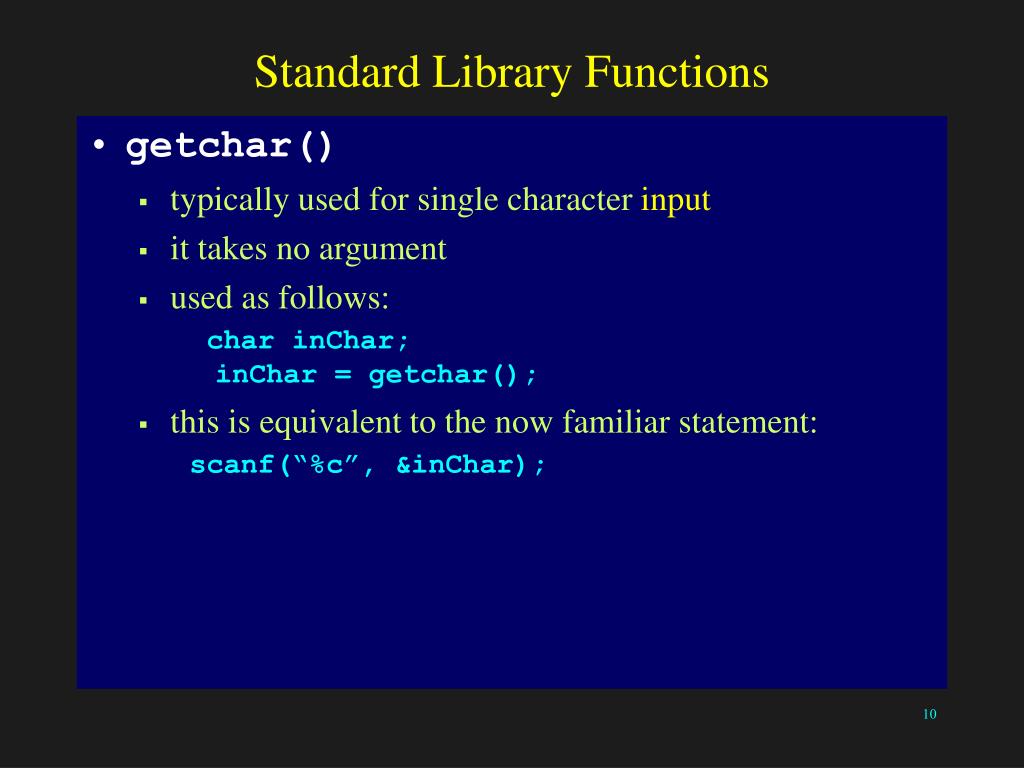 Standard Library Functions

• getchar()

▪ typically used for single character input

▪ it takes no argument

▪ used as follows:

char inChar;
inChar = getchar();

▪ this is equivalent to the now familiar statement:

scanf(“%c”, &inChar);

10